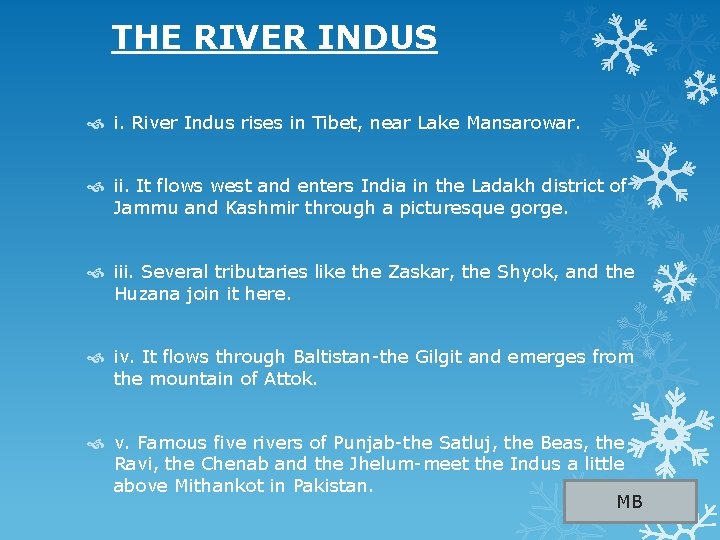 THE RIVER INDUS

i. River Indus rises in Tibet, near Lake Mansarowar.

ii. It flows west and enters India in the Ladakh district of Jammu and Kashmir through a picturesque gorge.

iii. Several tributaries like the Zaskar, the Shyok, and the Huzana join it here.

iv. It flows through Baltistan-the Gilgit and emerges from the mountain of Attok.

v. Famous five rivers of Punjab-the Satluj, the Beas, the Ravi, the Chenab and the Jhelum-meet the Indus a little above Mithankot in Pakistan.

MB